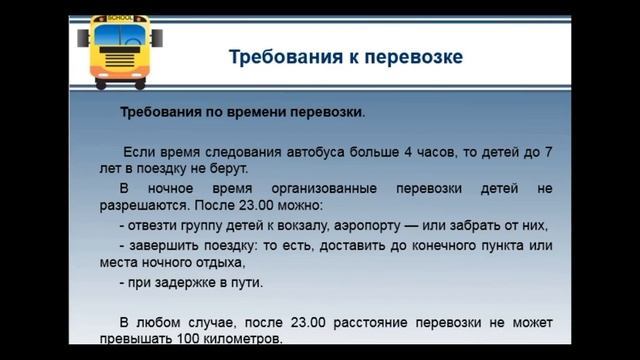 SCHOOL

Требования к перевозке

Требования по времени перевозки.

Если время следования автобуса больше 4 часов, то детей до 7 лет в поездку не берут.

В ночное время организованные перевозки детей не разрешаются. После 23.00 можно:

- отвезти группу детей к вокзалу, аэропорту — или забрать от них,

- завершить поездку: то есть, доставить до конечного пункта или места ночного отдыха,

- при задержке в пути.

В любом случае, после 23.00 расстояние перевозки не может превышать 100 километров.